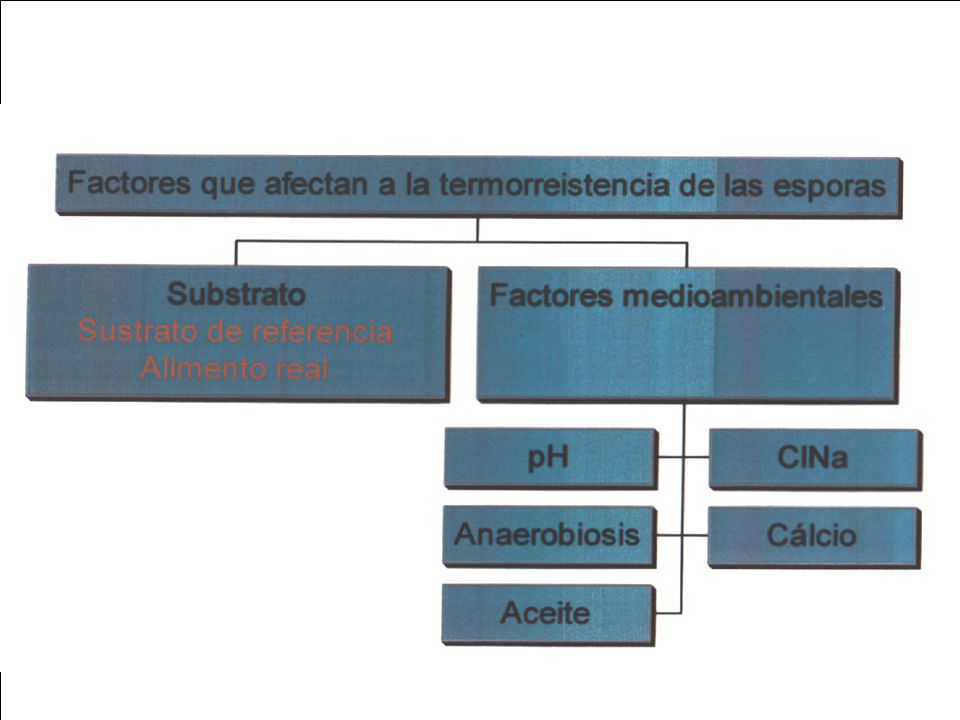 Factores que afectan a la termorreistencia de las esporas

Substrato
Sustrato de referencia
Alimento real

Factores medioambientales

pH

ClNa

Anaerobiosis

Cálcio

Aceite